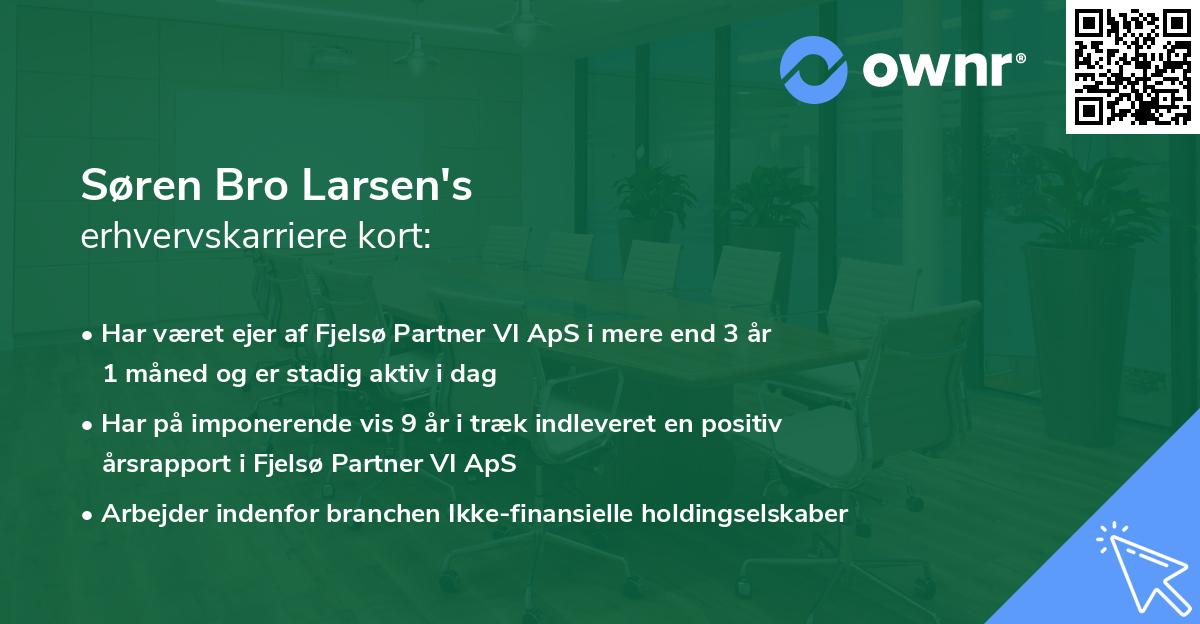 ownr®

Søren Bro Larsen's
erhvervskarriere kort:

• Har været ejer af Fjelsø Partner VI ApS i mere end 3 år 1 måned og er stadig aktiv i dag

• Har på imponerende vis 9 år i træk indleveret en positiv årsrapport i Fjelsø Partner VI ApS

• Arbejder indenfor branchen Ikke-finansielle holdingselskaber